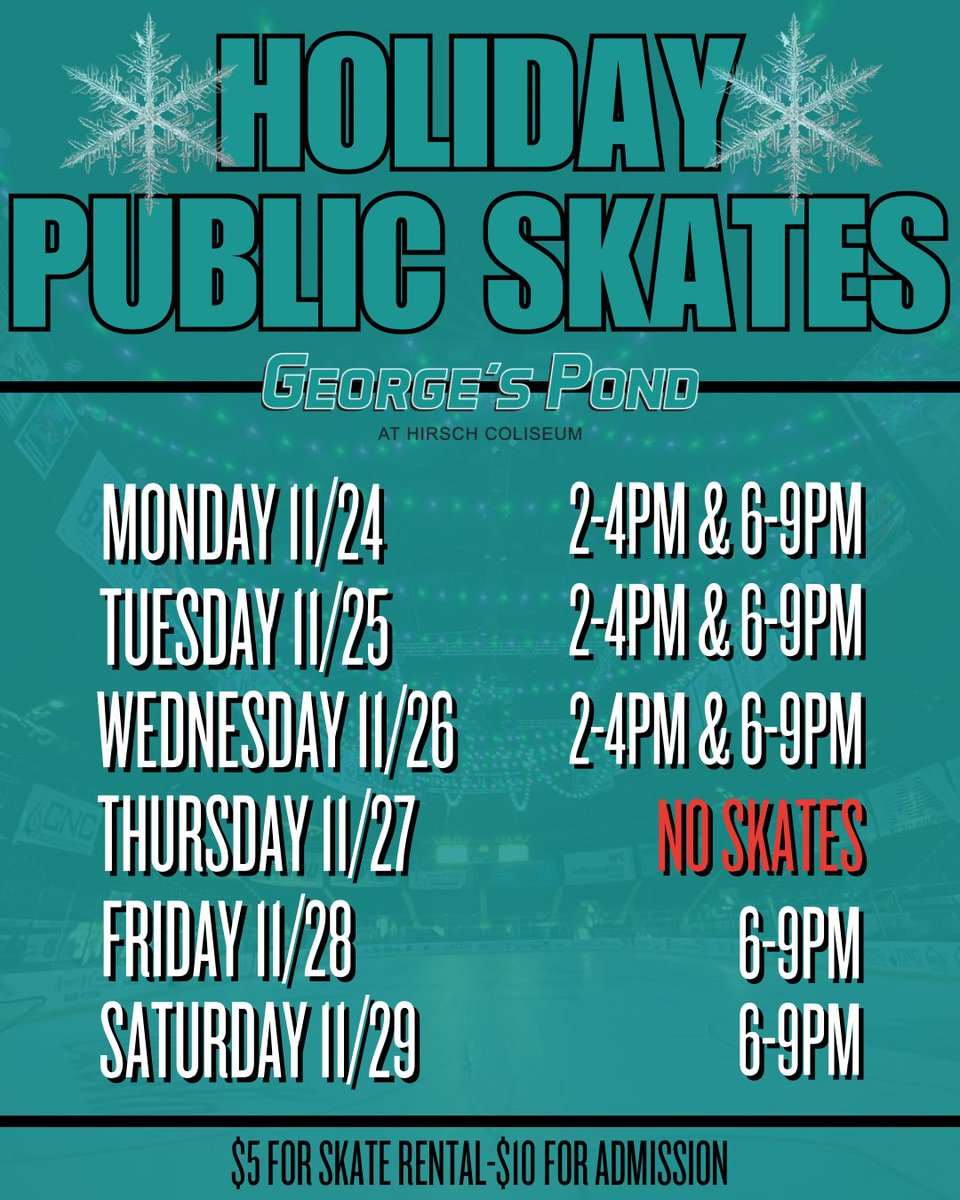 HOLIDAY PUBLIC SKATES

GEORGE'S POND
AT HIRSCH COLISEUM

| | |
|---|---|
| MONDAY 11/24 | 2-4PM & 6-9PM |
| TUESDAY 11/25 | 2-4PM & 6-9PM |
| WEDNESDAY 11/26 | 2-4PM & 6-9PM |
| THURSDAY 11/27 | NO SKATES |
| FRIDAY 11/28 | 6-9PM |
| SATURDAY 11/29 | 6-9PM |

$5 FOR SKATE RENTAL-$10 FOR ADMISSION